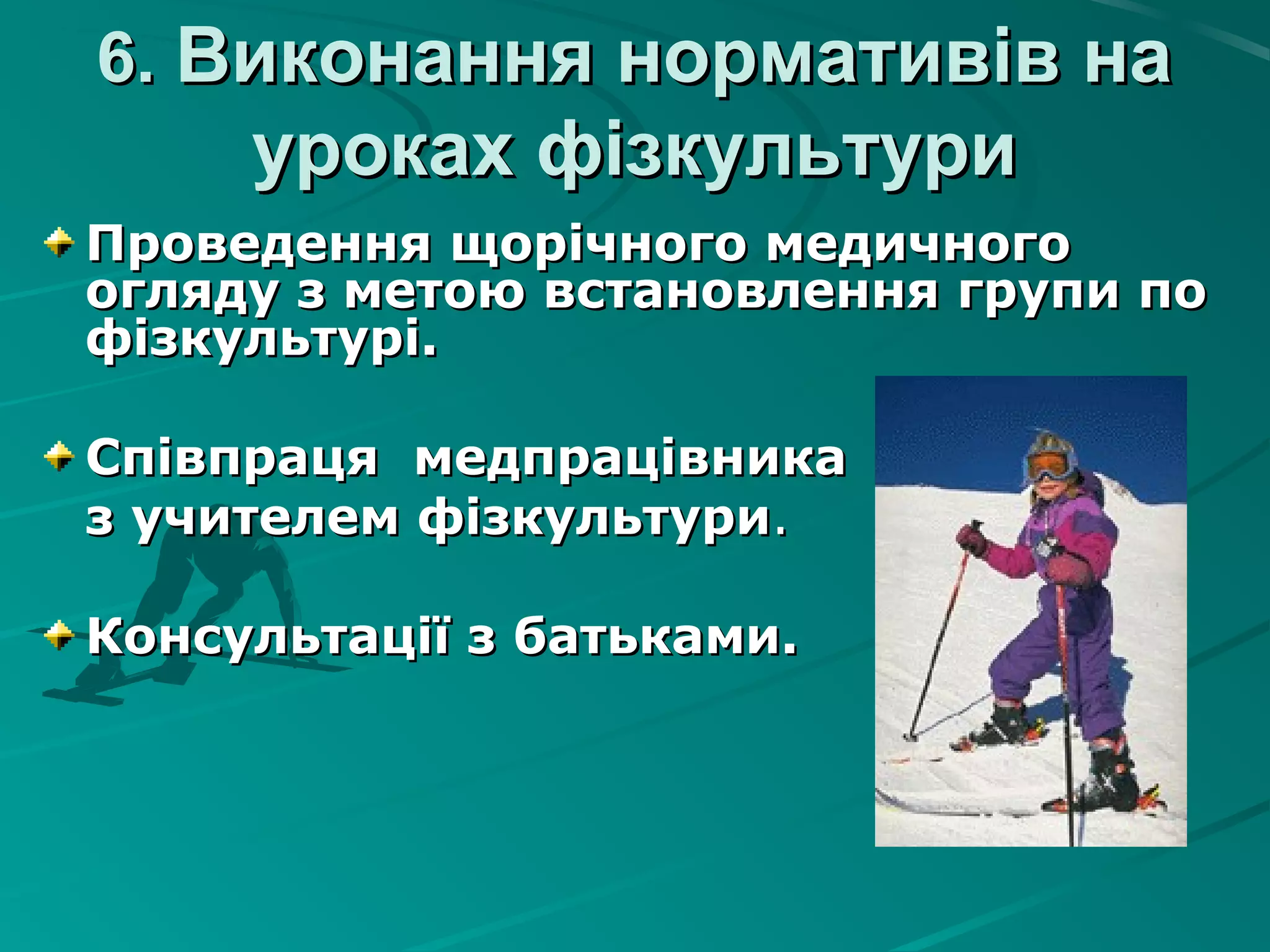 6. Виконання нормативів на уроках фізкультури

Проведення щорічного медичного огляду з метою встановлення групи по фізкультурі.

Співпраця медпрацівника з учителем фізкультури.

Консультації з батьками.